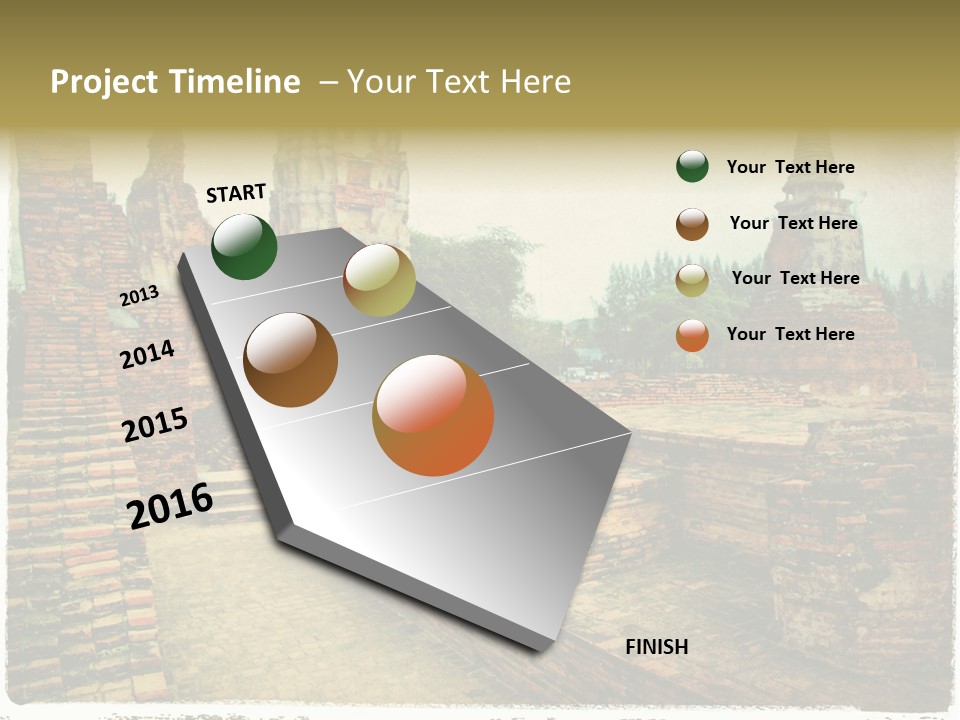 Project Timeline – Your Text Here

START

2013

2014

2015

2016

FINISH

Your Text Here

Your Text Here

Your Text Here

Your Text Here